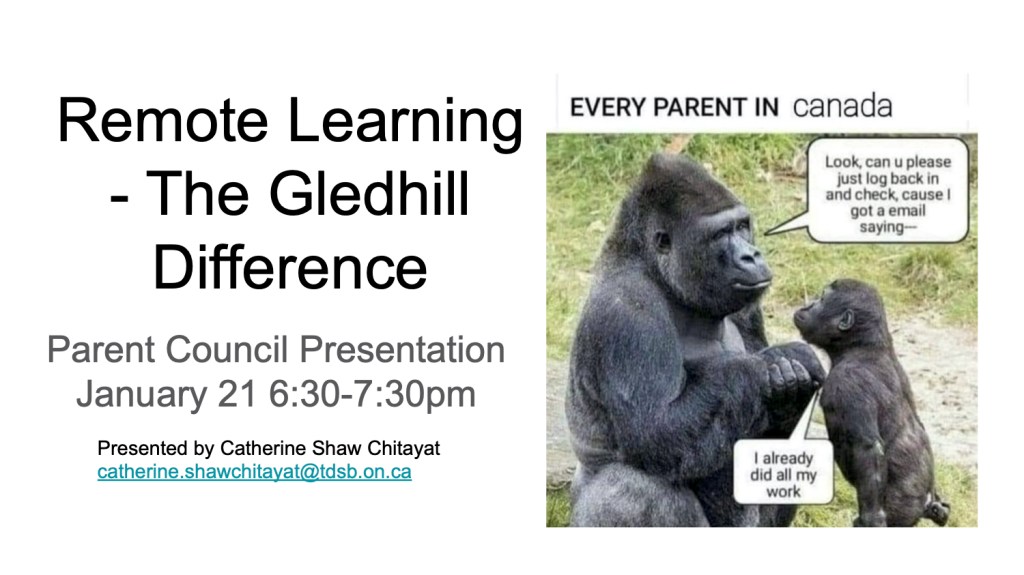 Remote Learning - The Gledhill Difference

Parent Council Presentation
January 21 6:30-7:30pm

Presented by Catherine Shaw Chitayat
catherine.shawchitayat@tdsb.on.ca

EVERY PARENT IN canada

Look, can u please just log back in and check, cause I got a email saying---

I already did all my work